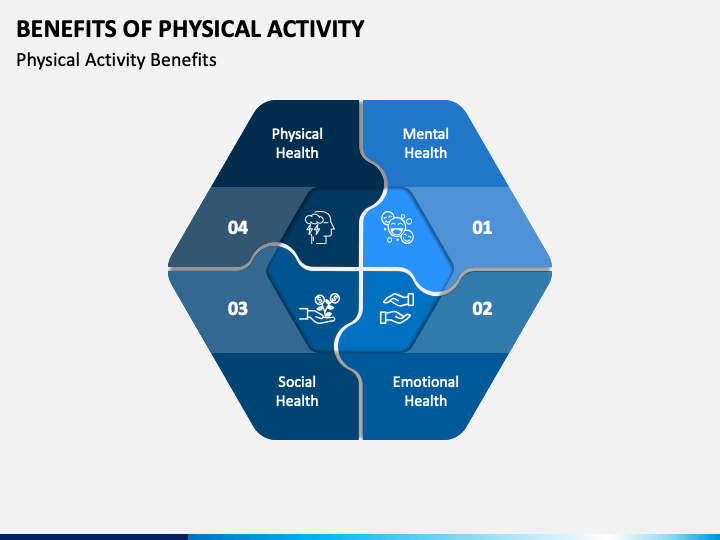 BENEFITS OF PHYSICAL ACTIVITY

Physical Activity Benefits

Physical Health

Mental Health

04

01

03

02

Social Health

Emotional Health